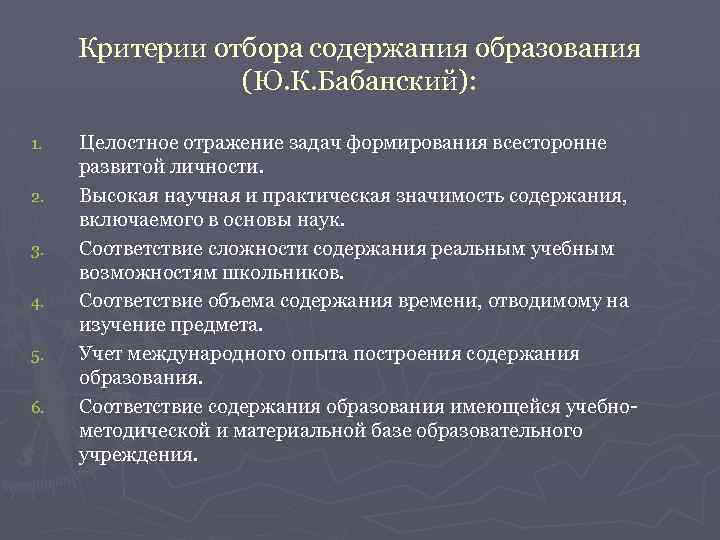 Критерии отбора содержания образования (Ю.К.Бабанский):

1. Целостное отражение задач формирования всесторонне развитой личности.
2. Высокая научная и практическая значимость содержания, включаемого в основы наук.
3. Соответствие сложности содержания реальным учебным возможностям школьников.
4. Соответствие объема содержания времени, отводимому на изучение предмета.
5. Учет международного опыта построения содержания образования.
6. Соответствие содержания образования имеющейся учебно-методической и материальной базе образовательного учреждения.